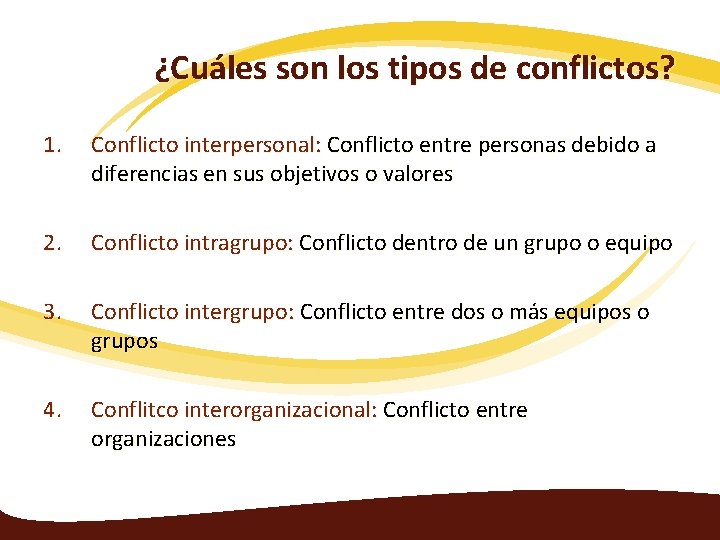 ¿Cuáles son los tipos de conflictos?

1. Conflicto interpersonal: Conflicto entre personas debido a diferencias en sus objetivos o valores

2. Conflicto intragrupo: Conflicto dentro de un grupo o equipo

3. Conflicto intergrupo: Conflicto entre dos o más equipos o grupos

4. Conflitco interorganizacional: Conflicto entre organizaciones